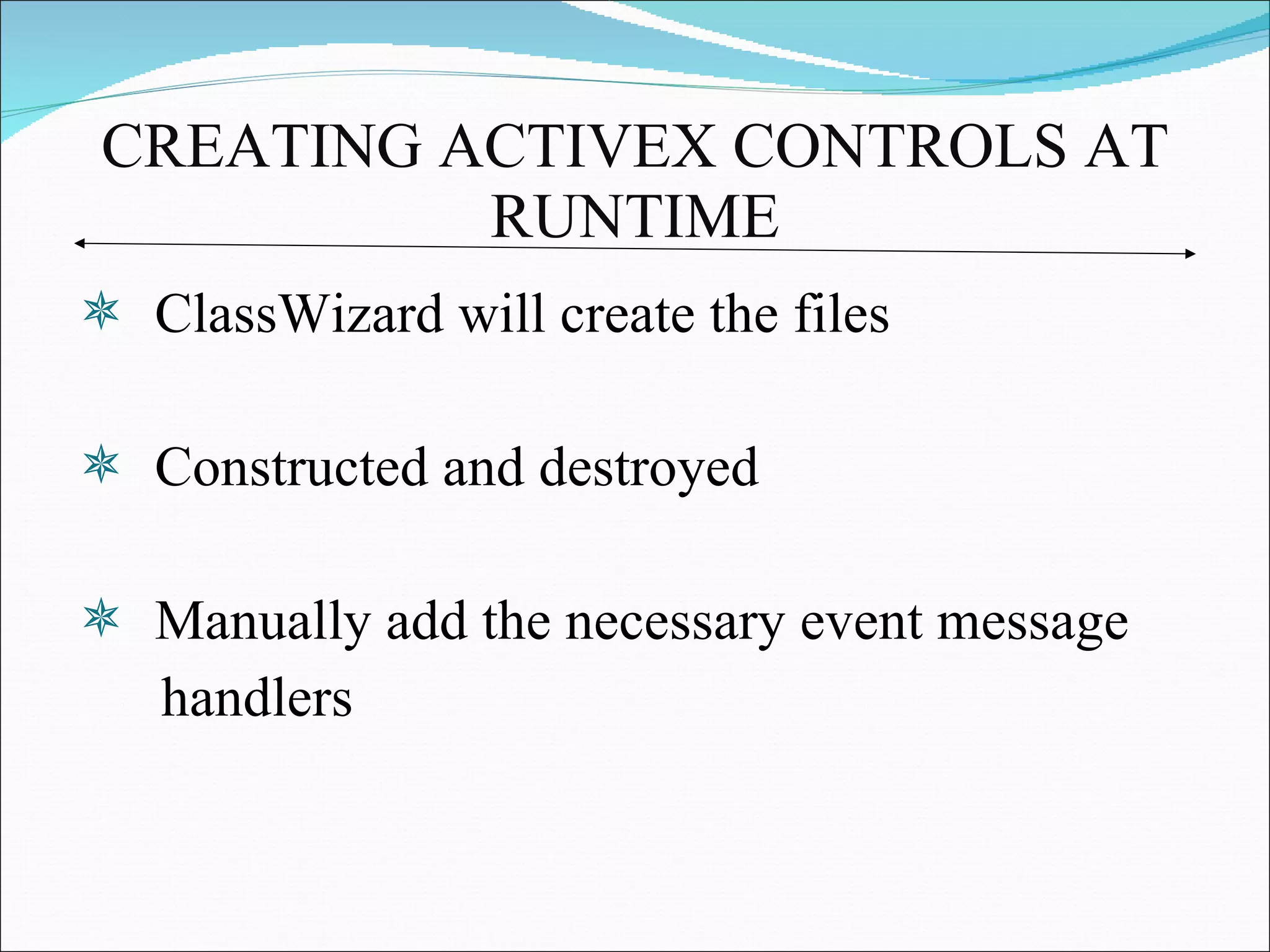 CREATING ACTIVEX CONTROLS AT RUNTIME

ClassWizard will create the files

Constructed and destroyed

Manually add the necessary event message handlers